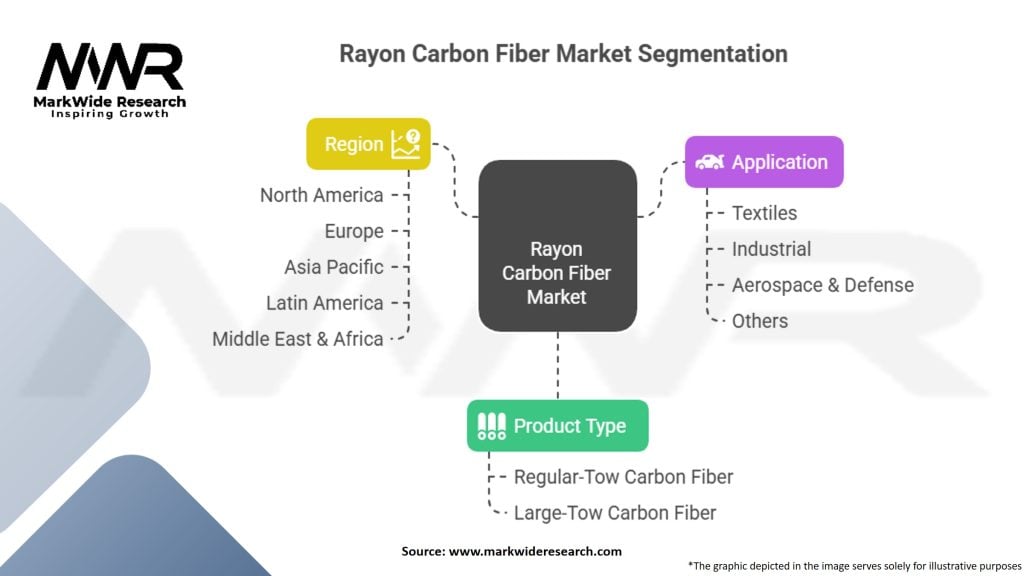 MWR
MarkWide Research
Inspiring Growth

Rayon Carbon Fiber Market Segmentation

Region
North America
Europe
Asia Pacific
Latin America
Middle East & Africa

Rayon Carbon Fiber Market

Application
Textiles
Industrial
Aerospace & Defense
Others

Product Type
Regular-Tow Carbon Fiber
Large-Tow Carbon Fiber

Source: www.markwideresearch.com

*The graphic depicted in the image serves solely for illustrative purposes